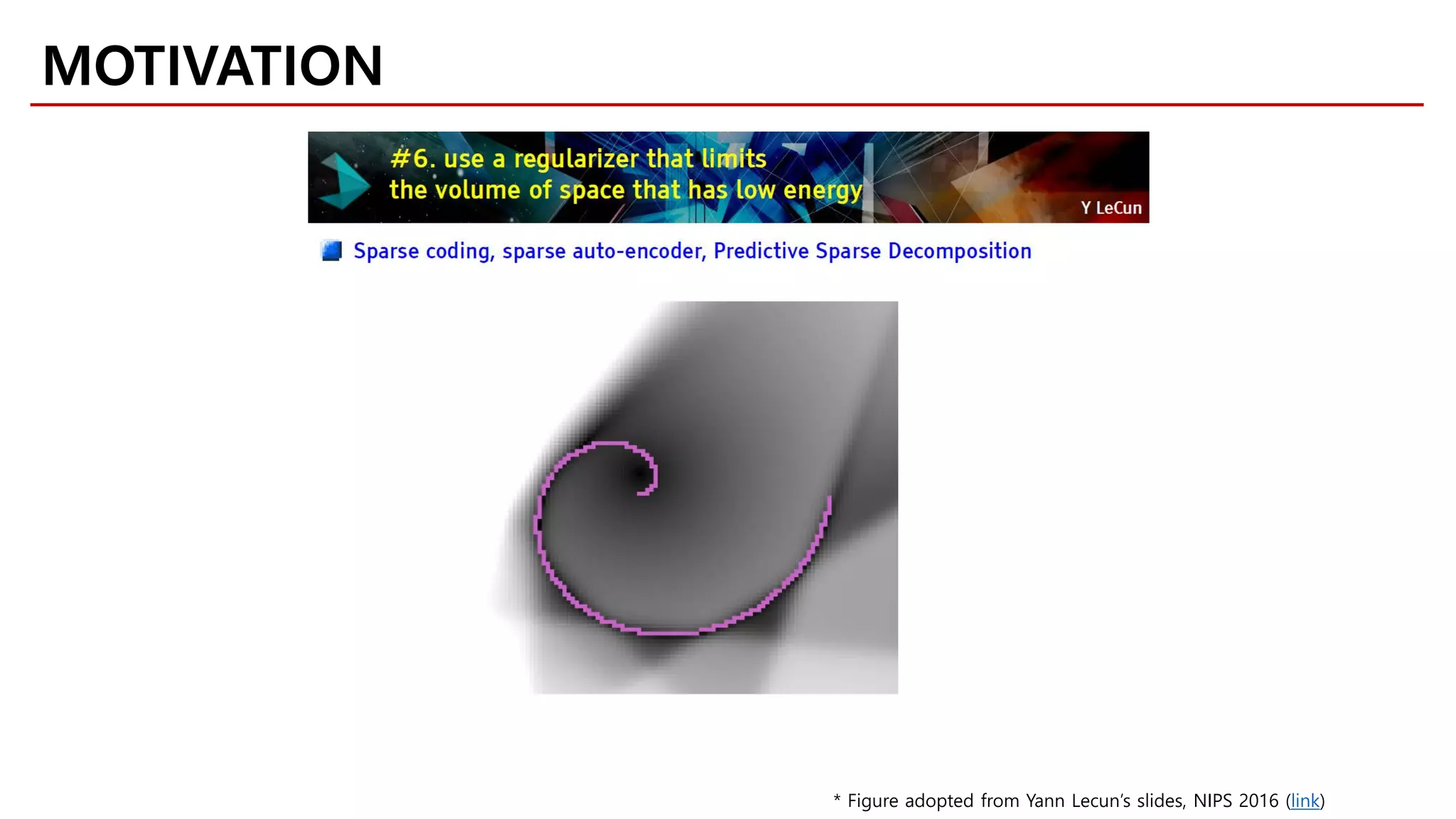 MOTIVATION

#6. use a regularizer that limits the volume of space that has low energy

Y LeCun

Sparse coding, sparse auto-encoder, Predictive Sparse Decomposition

* Figure adopted from Yann Lecun's slides, NIPS 2016 (link)